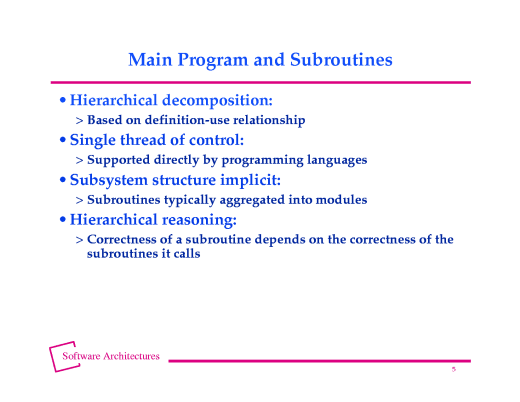 Main Program and Subroutines

• Hierarchical decomposition:

> Based on definition-use relationship

• Single thread of control:

> Supported directly by programming languages

• Subsystem structure implicit:

> Subroutines typically aggregated into modules

• Hierarchical reasoning:

> Correctness of a subroutine depends on the correctness of the subroutines it calls

Software Architectures

5